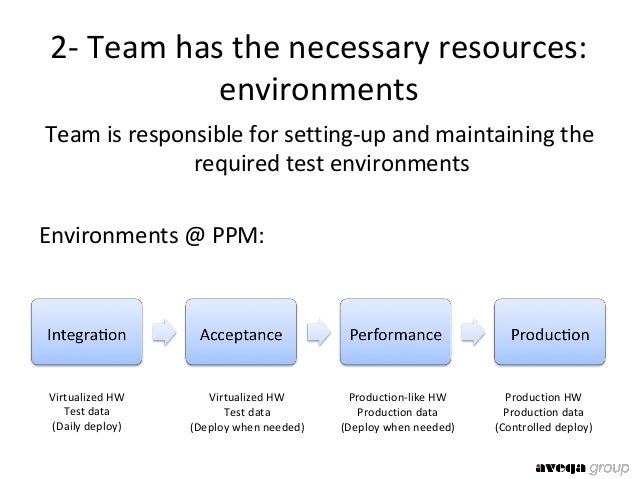 2- Team has the necessary resources: environments

Team is responsible for setting-up and maintaining the required test environments

Environments @ PPM:

Integration

Acceptance

Performance

Production

Virtualized HW
Test data
(Daily deploy)

Virtualized HW
Test data
(Deploy when needed)

Production-like HW
Production data
(Deploy when needed)

Production HW
Production data
(Controlled deploy)

avega group